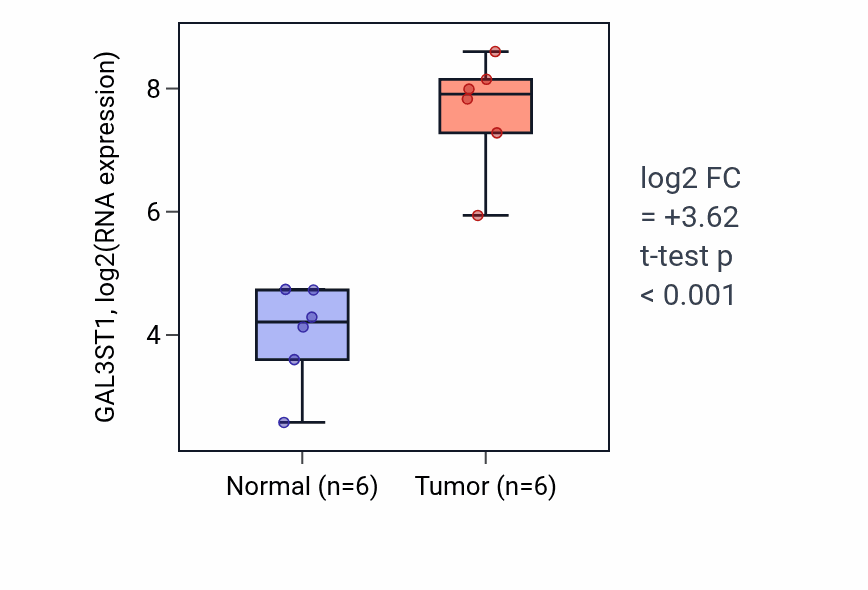 GAL3ST1, log2(RNA expression)

8
6
4

Normal (n=6)
Tumor (n=6)

log2 FC
= +3.62
t-test p
< 0.001